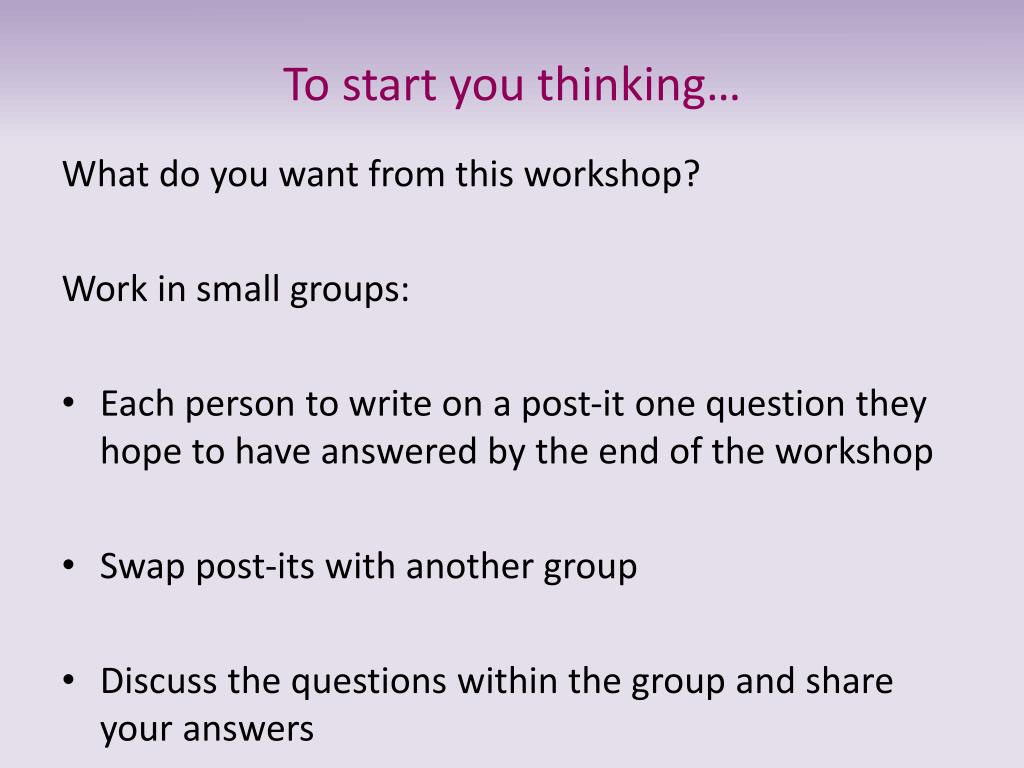 To start you thinking…

What do you want from this workshop?

Work in small groups:

• Each person to write on a post-it one question they hope to have answered by the end of the workshop

• Swap post-its with another group

• Discuss the questions within the group and share your answers